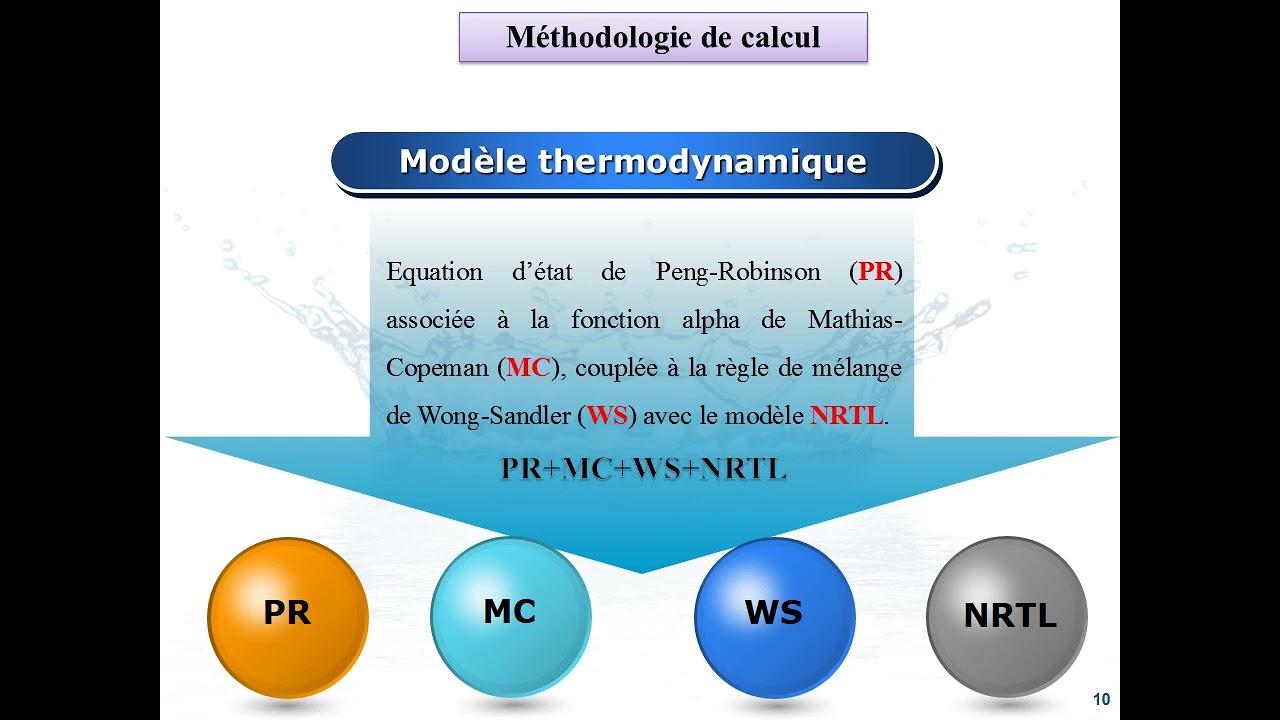 Méthodologie de calcul

Modèle thermodynamique

Equation d'état de Peng-Robinson (PR) associée à la fonction alpha de Mathias-Copeman (MC), couplée à la règle de mélange de Wong-Sandler (WS) avec le modèle NRTL.

PR+MC+WS+NRTL

PR

MC

WS

NRTL

10